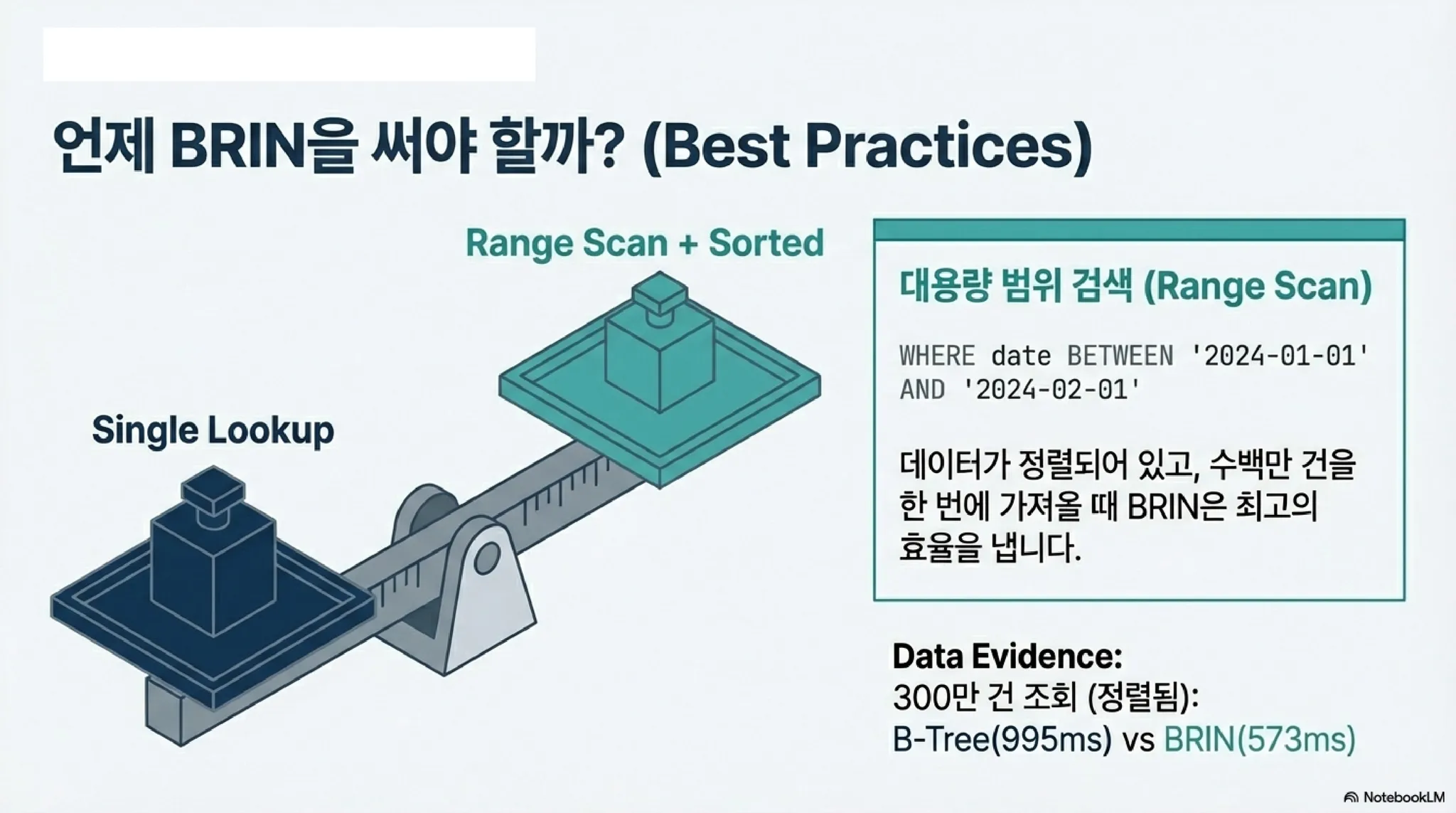 언제 BRIN을 써야 할까? (Best Practices)

Range Scan + Sorted

Single Lookup

대용량 범위 검색 (Range Scan)

WHERE date BETWEEN '2024-01-01' AND '2024-02-01'

데이터가 정렬되어 있고, 수백만 건을 한 번에 가져올 때 BRIN은 최고의 효율을 냅니다.

Data Evidence:
300만 건 조회 (정렬됨):
B-Tree(995ms) vs BRIN(573ms)

NotebookLM